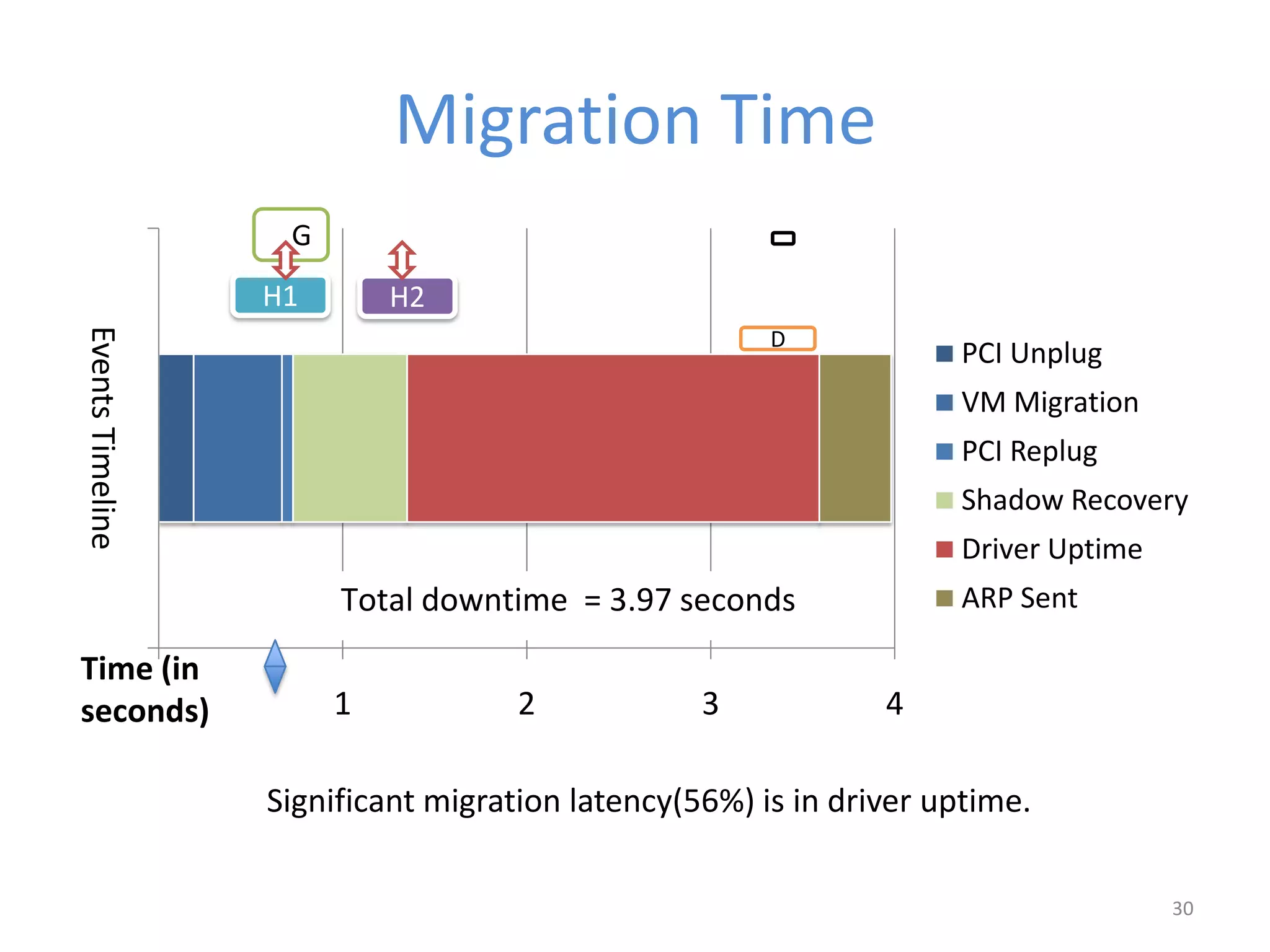 Migration Time

G

H1

H2

D

Events Timeline

PCI Unplug

VM Migration

PCI Replug

Shadow Recovery

Driver Uptime

ARP Sent

Total downtime = 3.97 seconds

Time (in seconds)

1

2

3

4

Significant migration latency(56%) is in driver uptime.

30